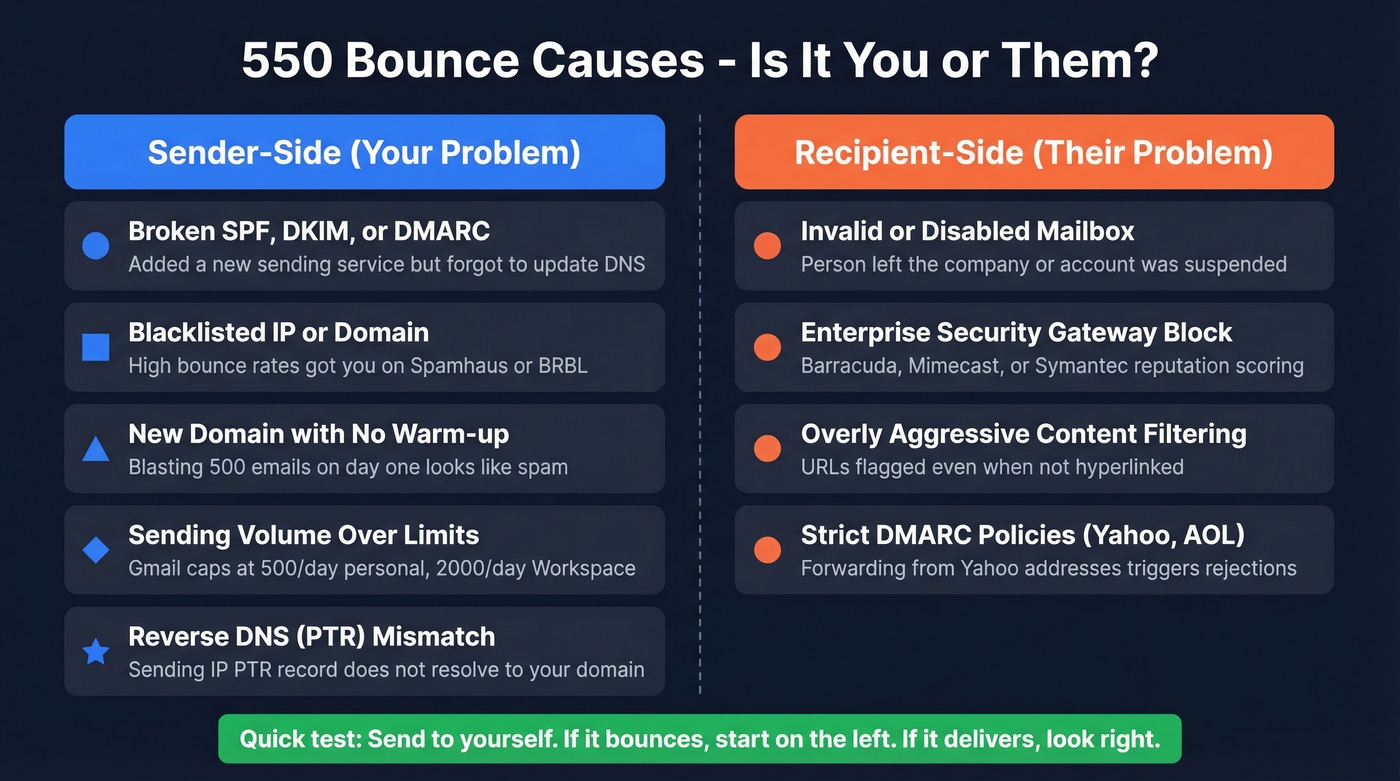 550 Bounce Causes - Is It You or Them?

Sender-Side (Your Problem)

Broken SPF, DKIM, or DMARC
Added a new sending service but forgot to update DNS

Blacklisted IP or Domain
High bounce rates got you on Spamhaus or BRBL

New Domain with No Warm-up
Blasting 500 emails on day one looks like spam

Sending Volume Over Limits
Gmail caps at 500/day personal, 2000/day Workspace

Reverse DNS (PTR) Mismatch
Sending IP PTR record does not resolve to your domain

Recipient-Side (Their Problem)

Invalid or Disabled Mailbox
Person left the company or account was suspended

Enterprise Security Gateway Block
Barracuda, Mimecast, or Symantec reputation scoring

Overly Aggressive Content Filtering
URLs flagged even when not hyperlinked

Strict DMARC Policies (Yahoo, AOL)
Forwarding from Yahoo addresses triggers rejections

Quick test: Send to yourself. If it bounces, start on the left. If it delivers, look right.